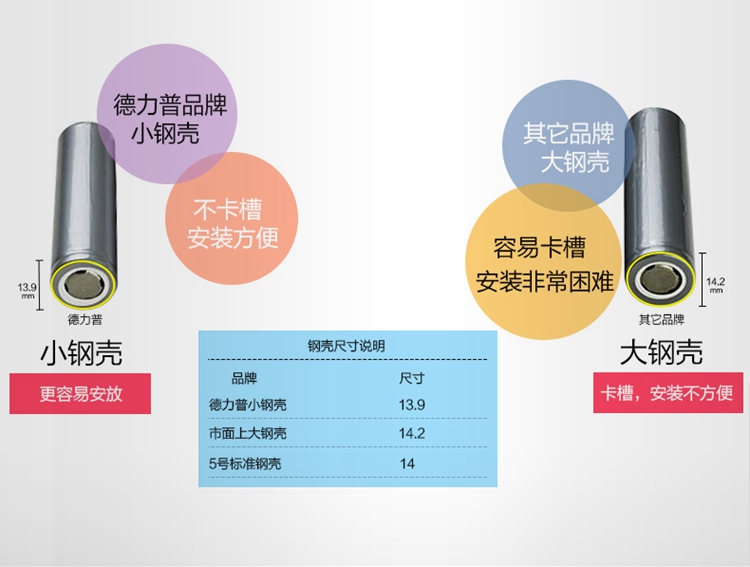 德力普品牌
小钢壳

不卡槽
安装方便

13.9
mm

德力普

小钢壳

更容易安放

其它品牌
大钢壳

容易卡槽
安装非常困难

14.2
mm

其它品牌

大钢壳

卡槽，安装不方便

钢壳尺寸说明

| 品牌 | 尺寸 |
|---|---|
| 德力普小钢壳 | 13.9 |
| 市面上大钢壳 | 14.2 |
| 5号标准钢壳 | 14 |